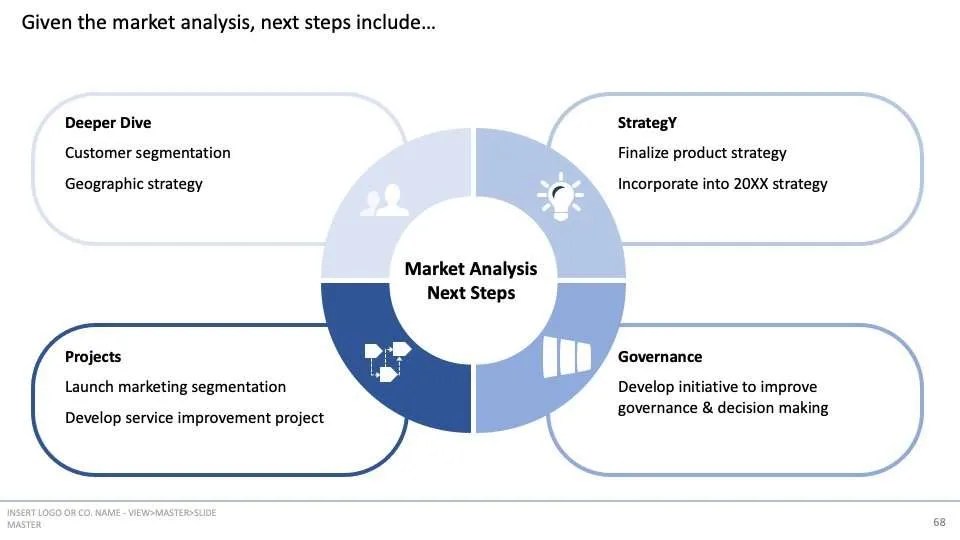 Given the market analysis, next steps include…

Deeper Dive
Customer segmentation
Geographic strategy

StrategY
Finalize product strategy
Incorporate into 20XX strategy

Market Analysis
Next Steps

Projects
Launch marketing segmentation
Develop service improvement project

Governance
Develop initiative to improve governance & decision making

INSERT LOGO OR CO. NAME - VIEW>MASTER>SLIDE MASTER

68